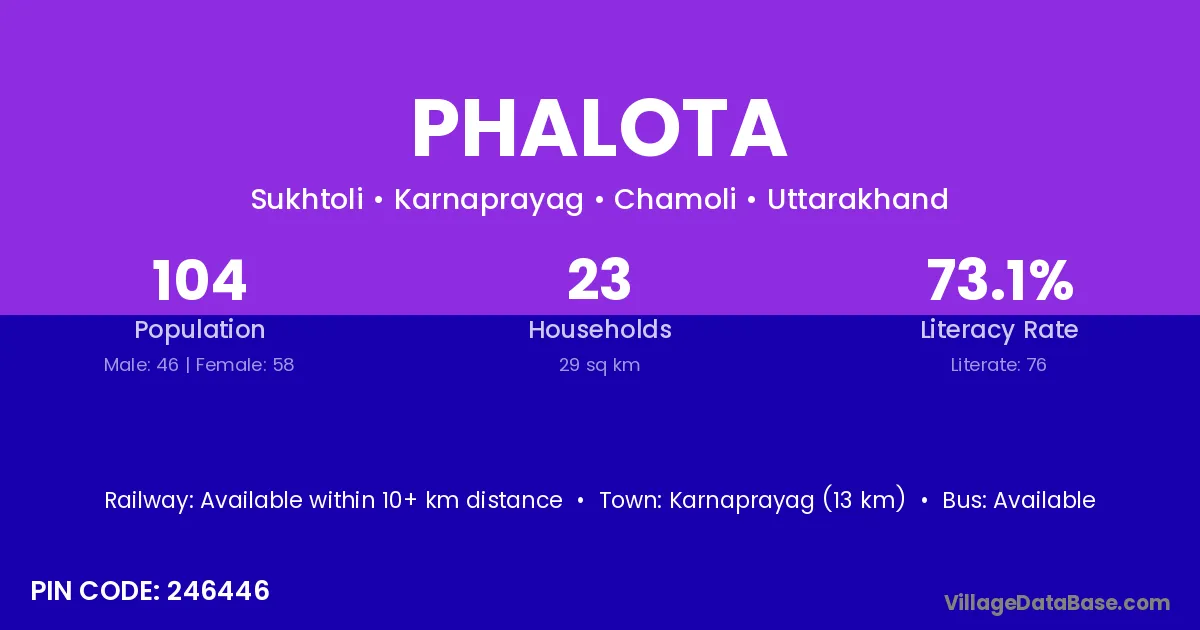 PHALOTA

Sukhtoli • Karnaprayag • Chamoli • Uttarakhand

104
Population
Male: 46 | Female: 58

23
Households
29 sq km

73.1%
Literacy Rate
Literate: 76

Railway: Available within 10+ km distance • Town: Karnaprayag (13 km) • Bus: Available

PIN CODE: 246446

VillageDataBase.com